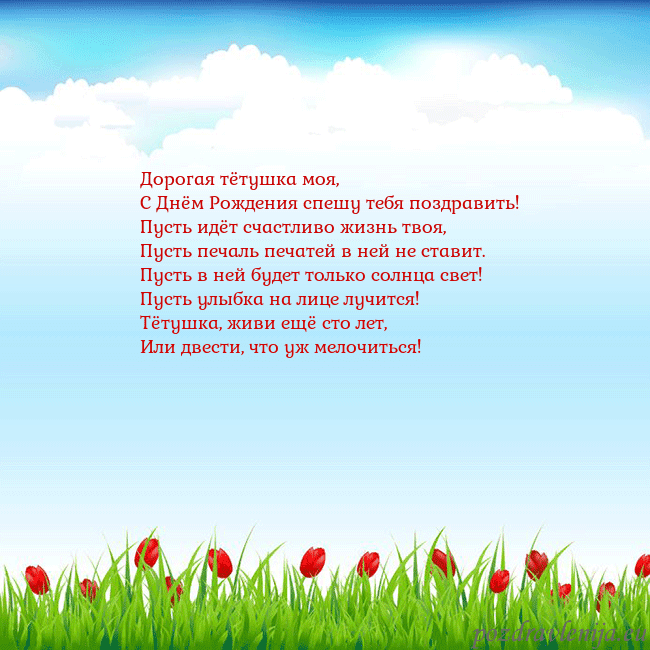 Дорогая тётушка моя,
С Днём Рождения спешу тебя поздравить!
Пусть идёт счастливо жизнь твоя,
Пусть печаль печатей в ней не ставит.
Пусть в ней будет только солнца свет!
Пусть улыбка на лице лучится!
Тётушка, живи ещё сто лет,
Или двести, что уж мелочиться!

pozdravlenija.eu